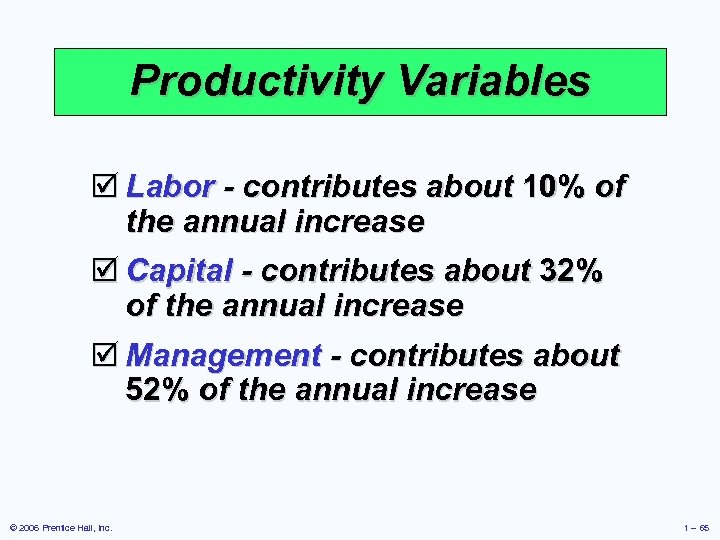 Productivity Variables

☑ Labor - contributes about 10% of the annual increase

☑ Capital - contributes about 32% of the annual increase

☑ Management - contributes about 52% of the annual increase

© 2006 Prentice Hall, Inc.

1 – 65